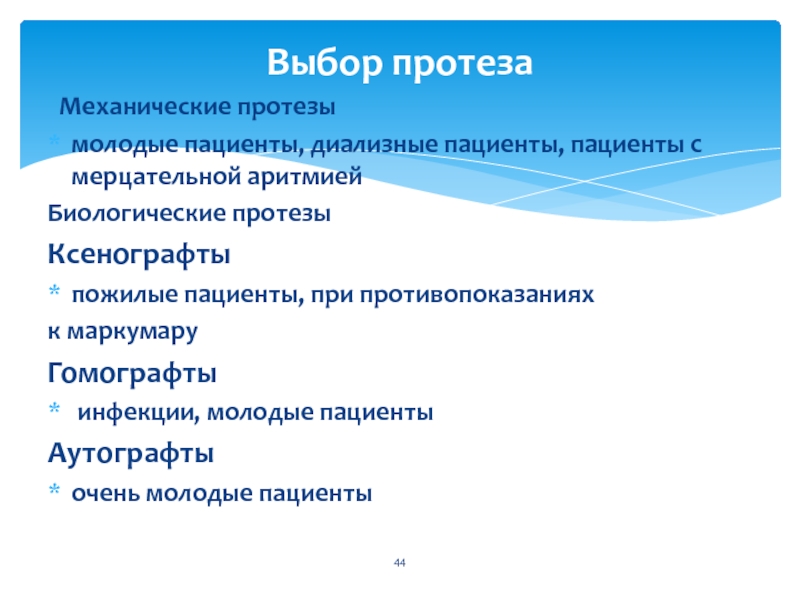 Выбор протеза

Механические протезы

* молодые пациенты, диализные пациенты, пациенты с мерцательной аритмией

Биологические протезы

Ксенографты

* пожилые пациенты, при противопоказаниях

к маркумару

Гомографты

* инфекции, молодые пациенты

Аутографты

* очень молодые пациенты

44